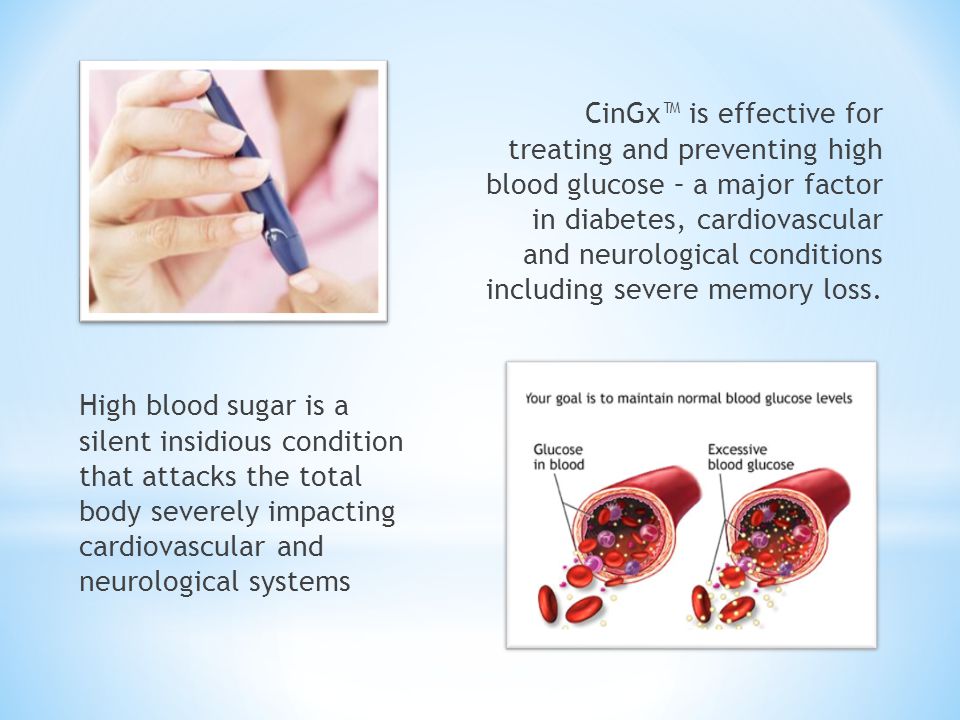 CinGx™ is effective for treating and preventing high blood glucose – a major factor in diabetes, cardiovascular and neurological conditions including severe memory loss.

High blood sugar is a silent insidious condition that attacks the total body severely impacting cardiovascular and neurological systems

Your goal is to maintain normal blood glucose levels

Glucose in blood

Excessive blood glucose